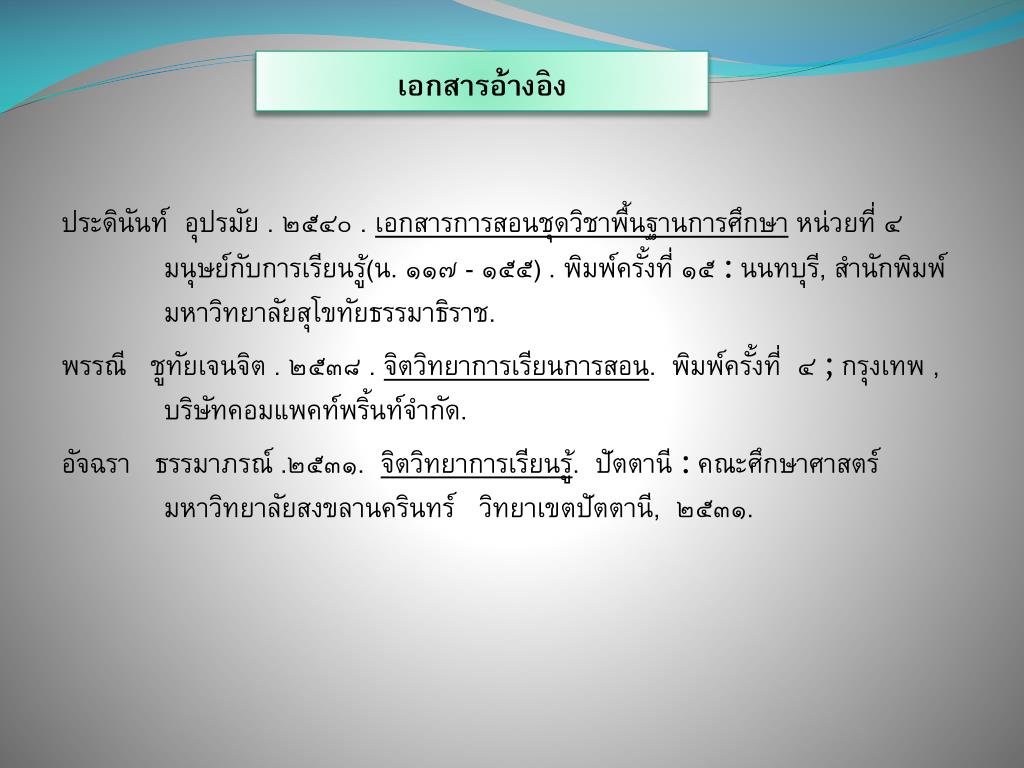 เอกสารอ้างอิง

ประดินันท์ อุปรมัย . ๒๕๔๐ . เอกสารการสอนชุดวิชาพื้นฐานการศึกษา หน่วยที่ ๔ มนุษย์กับการเรียนรู้(น. ๑๑๗ - ๑๕๕) . พิมพ์ครั้งที่ ๑๕ : นนทบุรี, สำนักพิมพ์มหาวิทยาลัยสุโขทัยธรรมาธิราช.

พรรณี ชูทัยเจนจิต . ๒๕๓๘ . จิตวิทยาการเรียนการสอน. พิมพ์ครั้งที่ ๔ ; กรุงเทพ , บริษัทคอมแพคท์พริ้นท์จำกัด.

อัจฉรา ธรรมาภรณ์ .๒๕๓๑. จิตวิทยาการเรียนรู้. ปัตตานี : คณะศึกษาศาสตร์ มหาวิทยาลัยสงขลานครินทร์ วิทยาเขตปัตตานี, ๒๕๓๑.